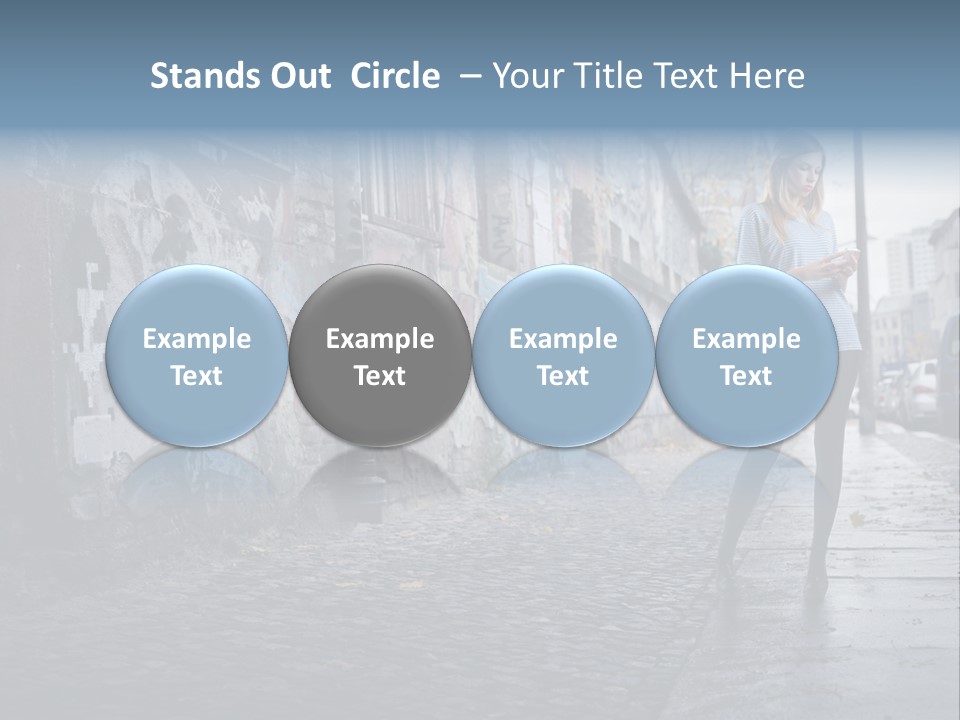 Stands Out Circle – Your Title Text Here

Example Text

Example Text

Example Text

Example Text